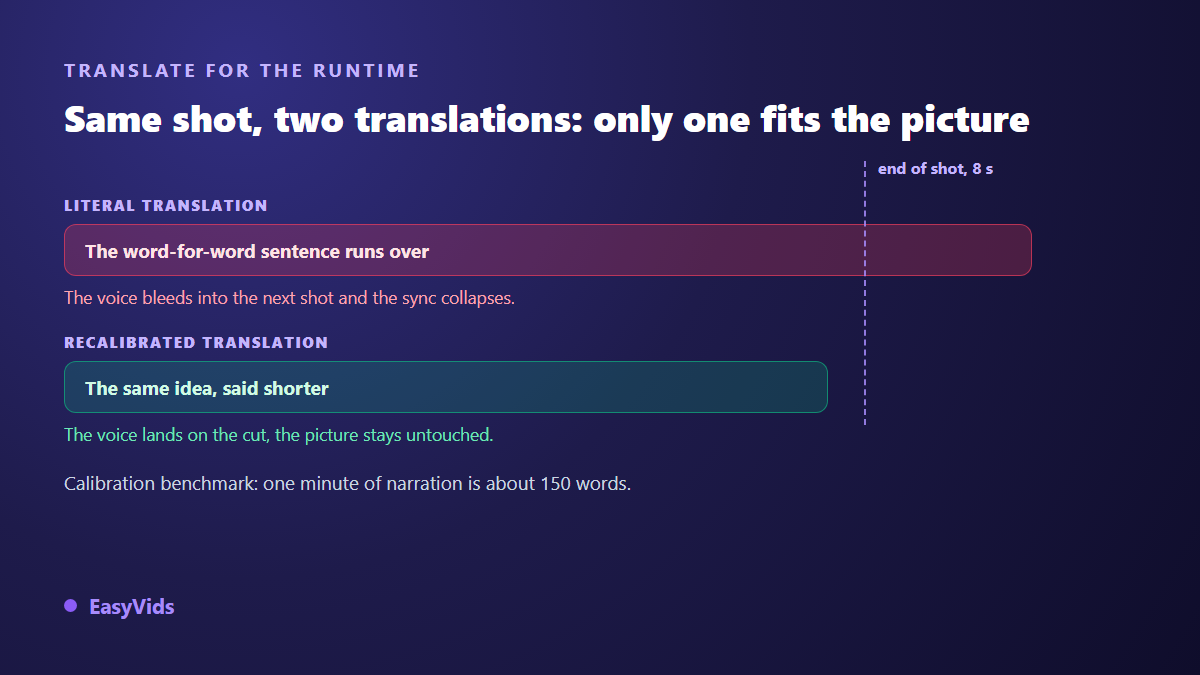 TRANSLATE FOR THE RUNTIME

Same shot, two translations: only one fits the picture

end of shot, 8 s

LITERAL TRANSLATION

The word-for-word sentence runs over

The voice bleeds into the next shot and the sync collapses.

RECALIBRATED TRANSLATION

The same idea, said shorter

The voice lands on the cut, the picture stays untouched.

Calibration benchmark: one minute of narration is about 150 words.

EasyVids